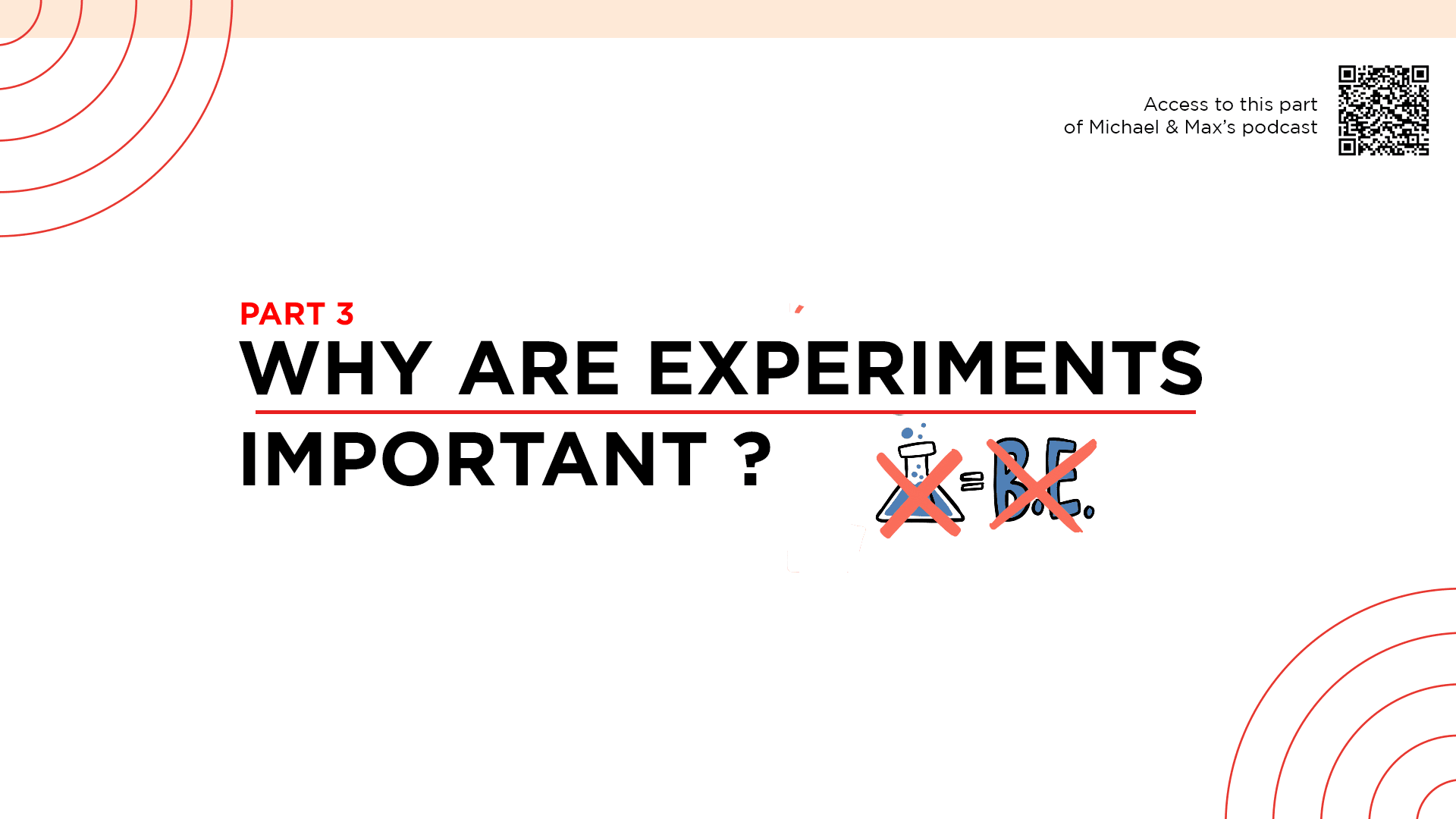 Access to this part
of Michael & Max's podcast

PART 3
WHY ARE EXPERIMENTS IMPORTANT ?

= B.E.